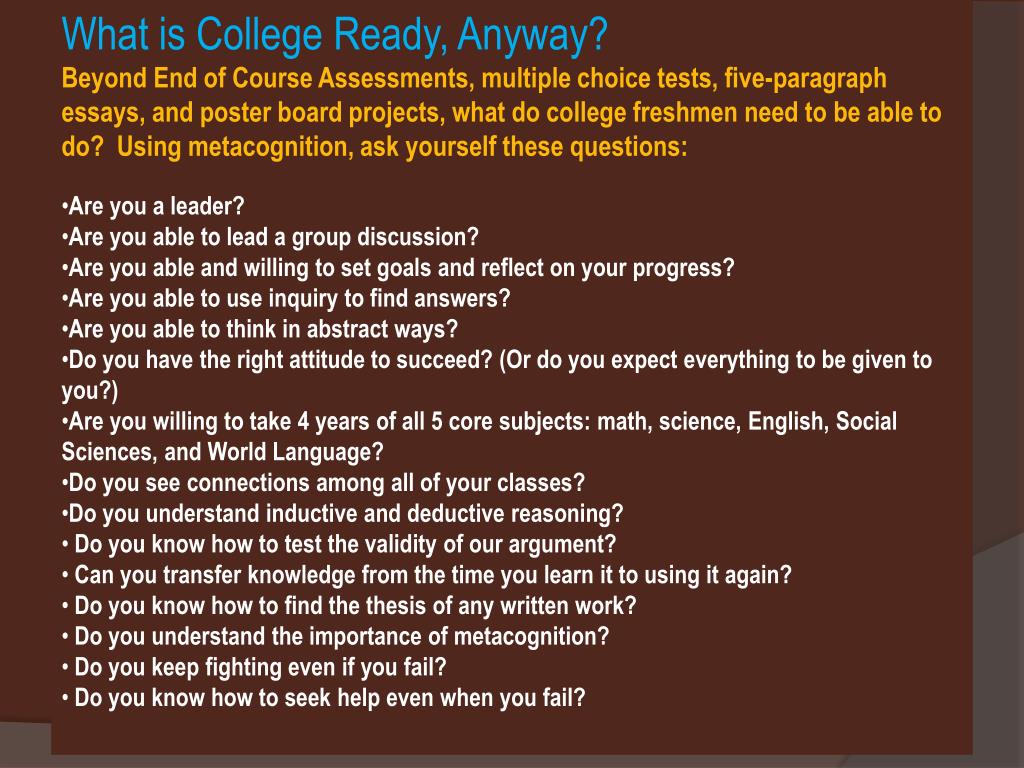 What is College Ready, Anyway?
Beyond End of Course Assessments, multiple choice tests, five-paragraph essays, and poster board projects, what do college freshmen need to be able to do? Using metacognition, ask yourself these questions:

•Are you a leader?
•Are you able to lead a group discussion?
•Are you able and willing to set goals and reflect on your progress?
•Are you able to use inquiry to find answers?
•Are you able to think in abstract ways?
•Do you have the right attitude to succeed? (Or do you expect everything to be given to you?)
•Are you willing to take 4 years of all 5 core subjects: math, science, English, Social Sciences, and World Language?
•Do you see connections among all of your classes?
•Do you understand inductive and deductive reasoning?
• Do you know how to test the validity of our argument?
• Can you transfer knowledge from the time you learn it to using it again?
• Do you know how to find the thesis of any written work?
• Do you understand the importance of metacognition?
• Do you keep fighting even if you fail?
• Do you know how to seek help even when you fail?